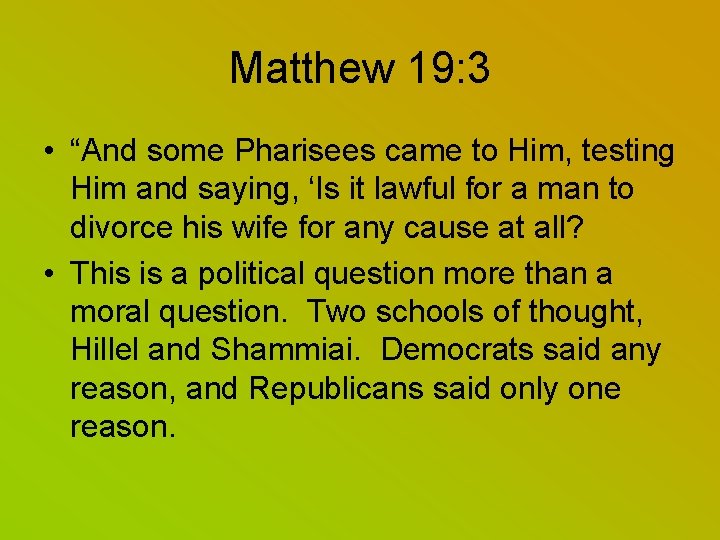 Matthew 19:3

• “And some Pharisees came to Him, testing Him and saying, ‘Is it lawful for a man to divorce his wife for any cause at all?

• This is a political question more than a moral question.  Two schools of thought, Hillel and Shammiai.  Democrats said any reason, and Republicans said only one reason.